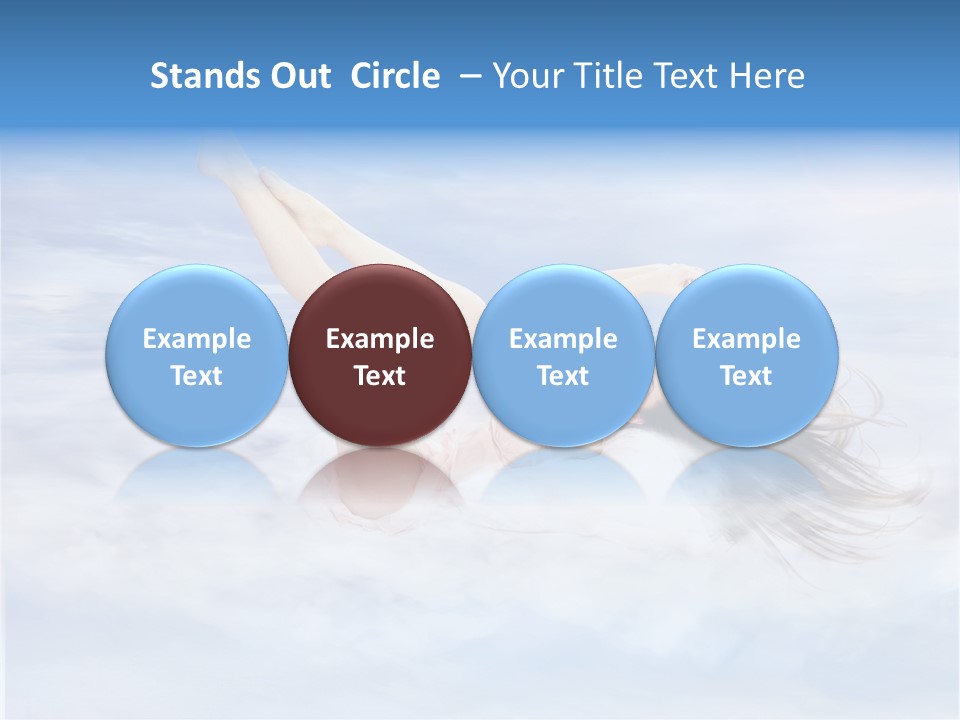 Stands Out  Circle  – Your Title Text Here

Example Text

Example Text

Example Text

Example Text